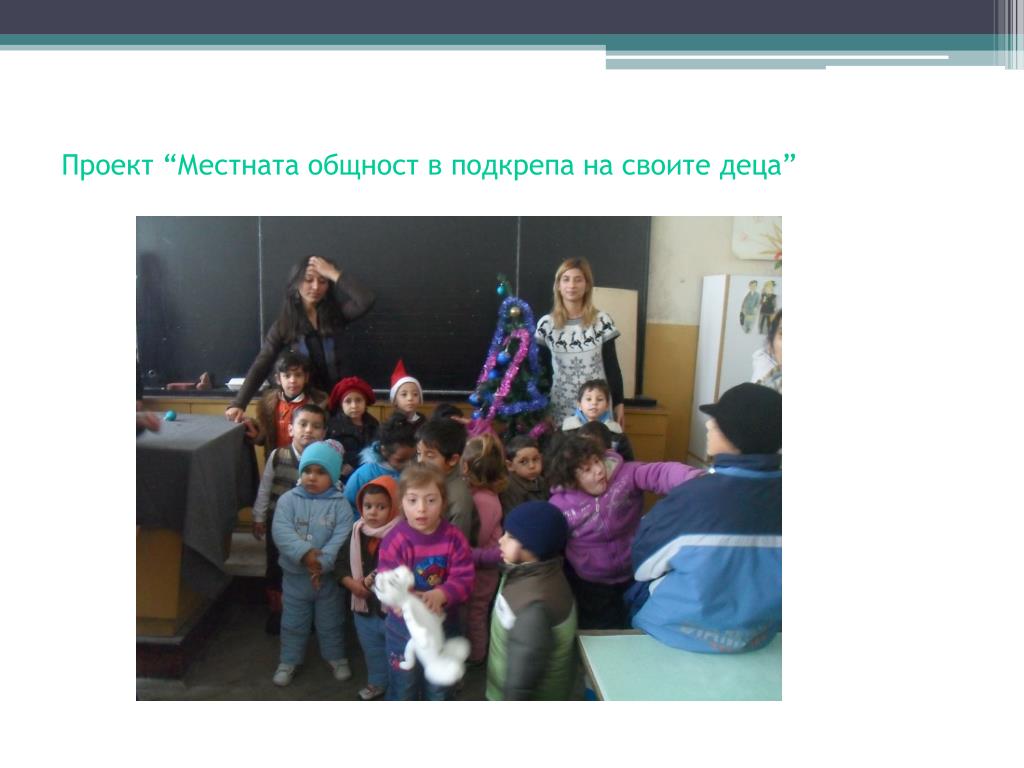 Проект “Местната общност в подкрепа на своите деца”